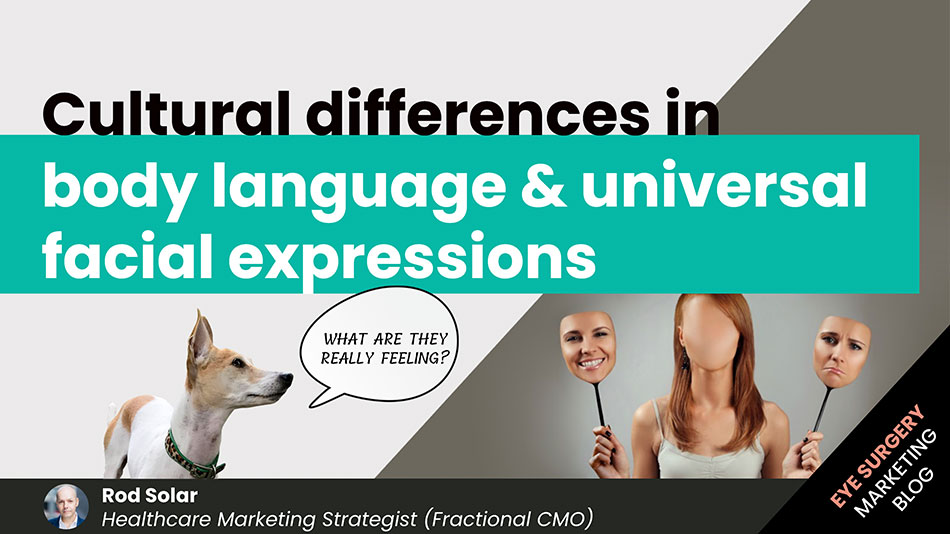 Cultural differences in
body language & universal facial expressions

WHAT ARE THEY REALLY FEELING?

Rod Solar
Healthcare Marketing Strategist (Fractional CMO)

EYE SURGERY
MARKETING
BLOG